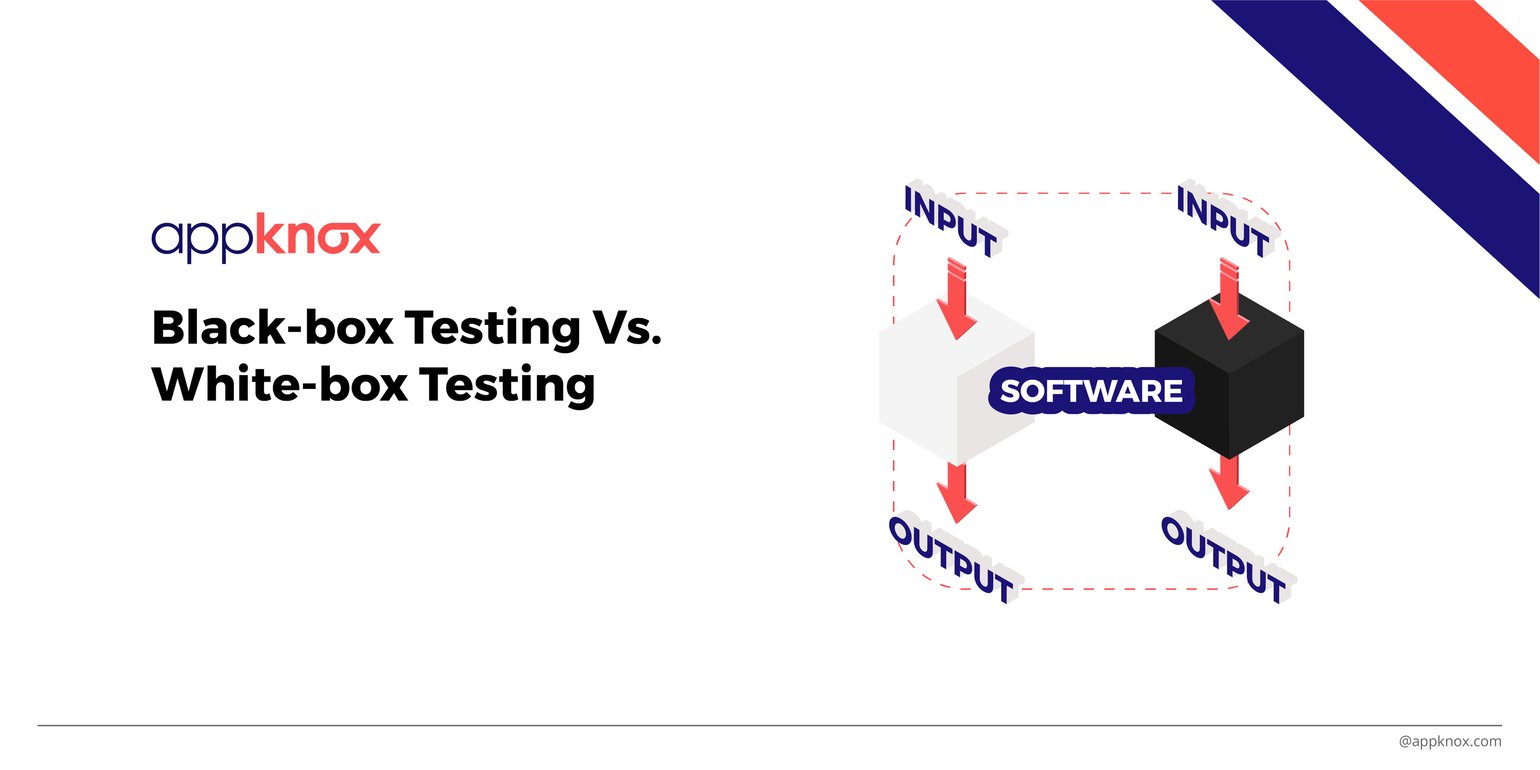 appknox

Black-box Testing Vs. White-box Testing

INPUT

INPUT

SOFTWARE

OUTPUT

OUTPUT

@appknox.com